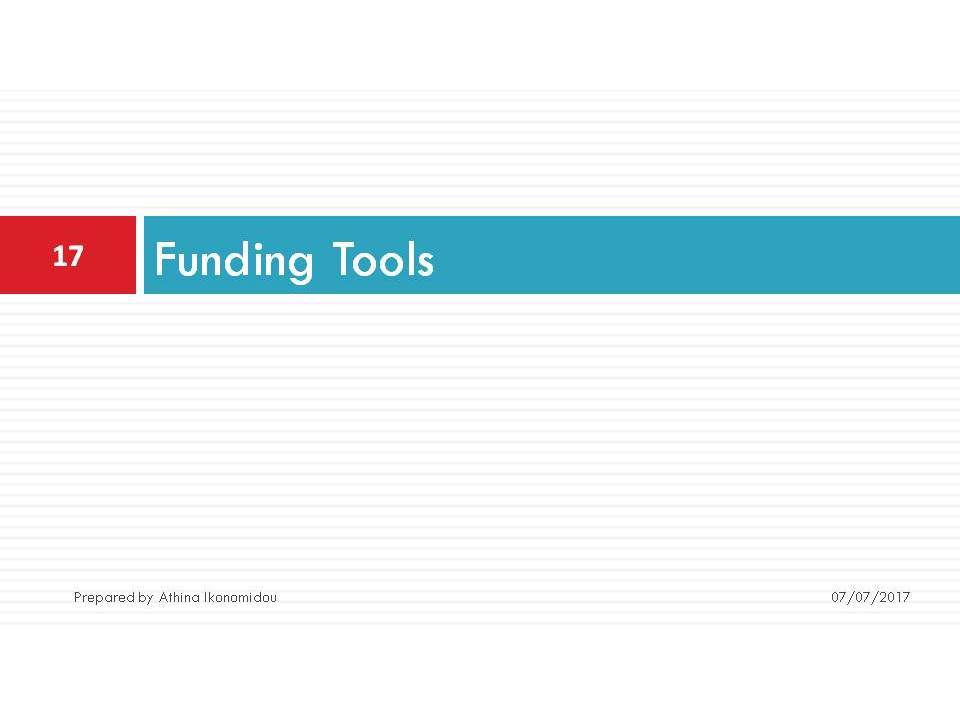 17

Funding Tools

Prepared by Athina Ikonomidou

07/07/2017